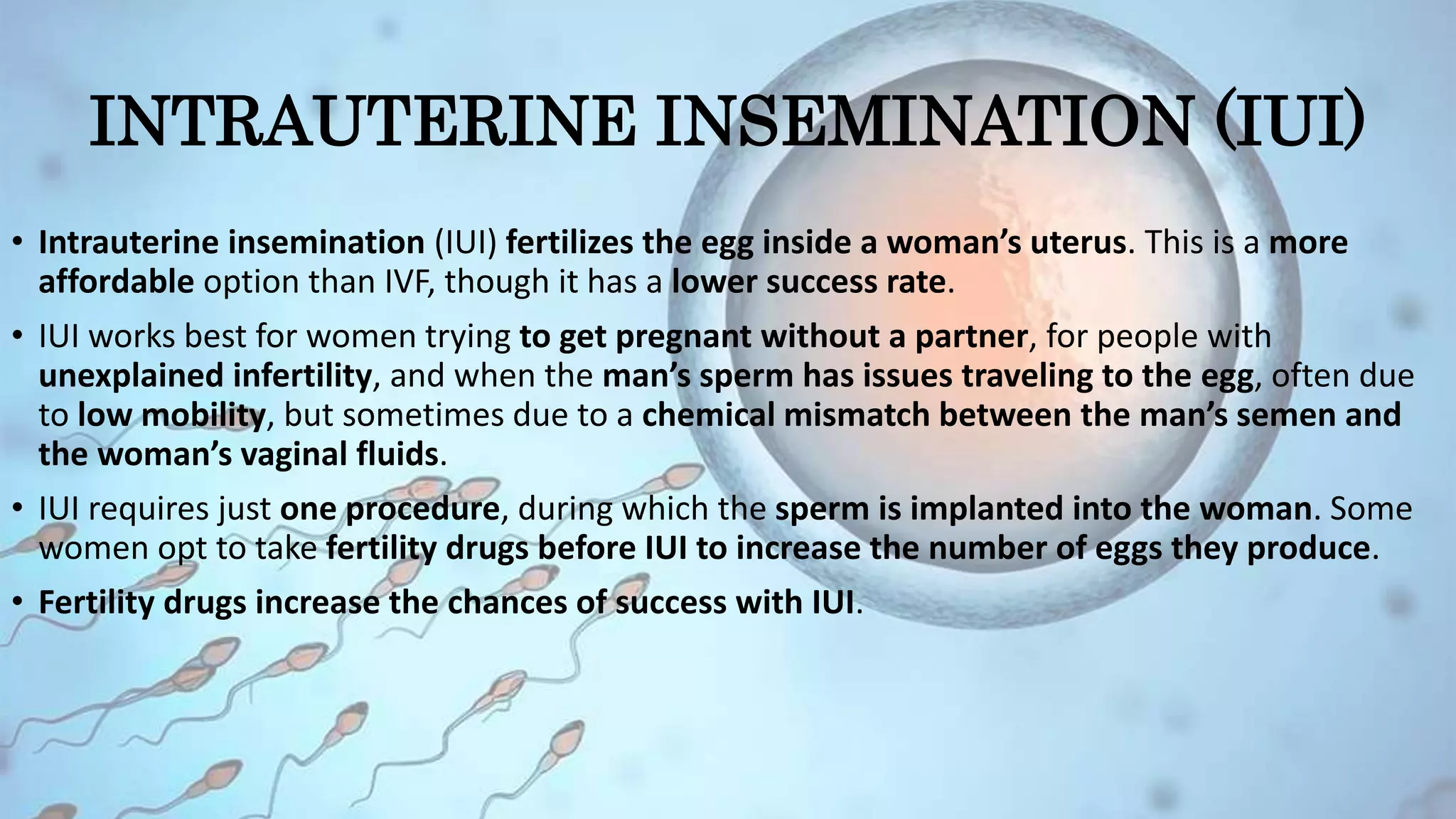 INTRAUTERINE INSEMINATION (IUI)

• Intrauterine insemination (IUI) fertilizes the egg inside a woman's uterus. This is a more affordable option than IVF, though it has a lower success rate.

• IUI works best for women trying to get pregnant without a partner, for people with unexplained infertility, and when the man's sperm has issues traveling to the egg, often due to low mobility, but sometimes due to a chemical mismatch between the man's semen and the woman's vaginal fluids.

• IUI requires just one procedure, during which the sperm is implanted into the woman. Some women opt to take fertility drugs before IUI to increase the number of eggs they produce.

• Fertility drugs increase the chances of success with IUI.